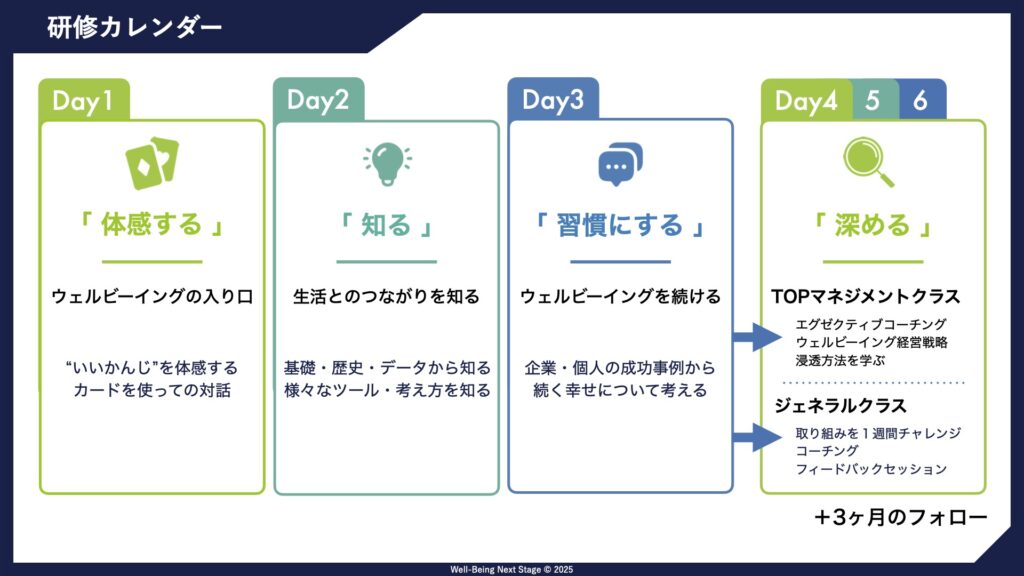 研修カレンダー

Day1

「 体感する 」

ウェルビーイングの入り口

“いいかんじ”を体感する
カードを使っての対話

Day2

「 知る 」

生活とのつながりを知る

基礎・歴史・データから知る
様々なツール・考え方を知る

Day3

「 習慣にする 」

ウェルビーイングを続ける

企業・個人の成功事例から
続く幸せについて考える

Day4 5 6

「 深める 」

TOPマネジメントクラス

エグゼクティブコーチング
ウェルビーイング経営戦略
浸透方法を学ぶ

ジェネラルクラス

取り組みを１週間チャレンジ
コーチング
フィードバックセッション

＋3ヶ月のフォロー

Well-Being Next Stage © 2025